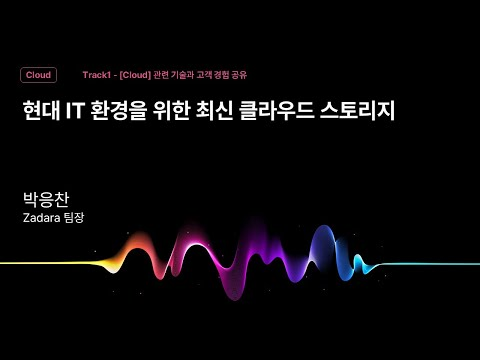 Cloud

Track1 - [Cloud] 관련 기술과 고객 경험 공유

현대 IT 환경을 위한 최신 클라우드 스토리지

박응찬
Zadara 팀장